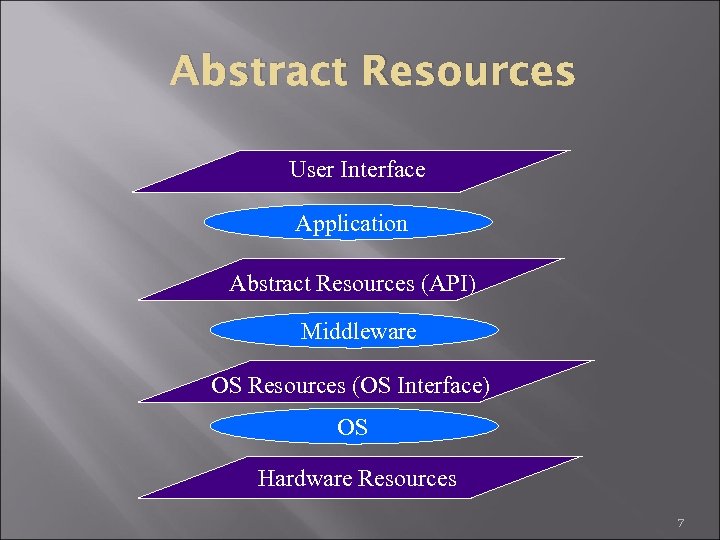 Abstract Resources

User Interface

Application

Abstract Resources (API)

Middleware

OS Resources (OS Interface)

OS

Hardware Resources

7